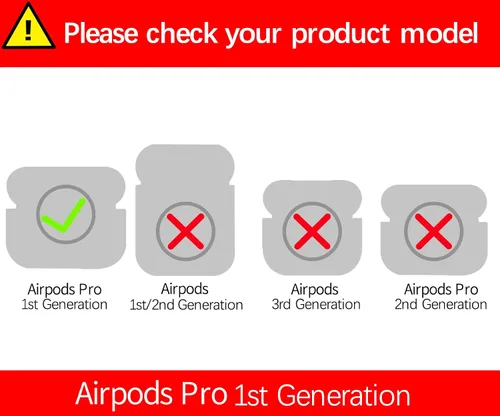 Please check your product model

Airpods Pro
1st Generation

Airpods
1st/2nd Generation

Airpods
3rd Generation

Airpods Pro
2nd Generation

Airpods Pro 1st Generation